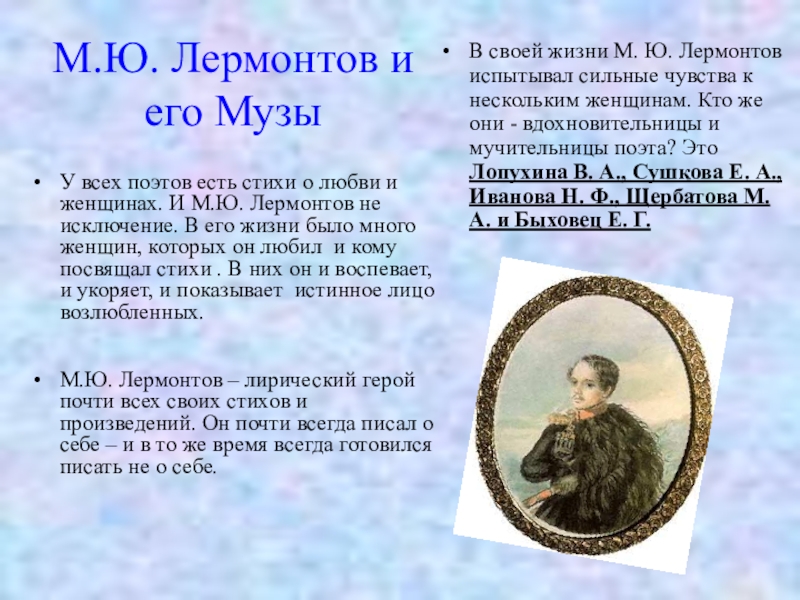 М.Ю. Лермонтов и его Музы

• У всех поэтов есть стихи о любви и женщинах. И М.Ю. Лермонтов не исключение. В его жизни было много женщин, которых он любил и кому посвящал стихи . В них он и воспевает, и укоряет, и показывает истинное лицо возлюбленных.

• М.Ю. Лермонтов – лирический герой почти всех своих стихов и произведений. Он почти всегда писал о себе – и в то же время всегда готовился писать не о себе.

• В своей жизни М. Ю. Лермонтов испытывал сильные чувства к нескольким женщинам. Кто же они - вдохновительницы и мучительницы поэта? Это Лопухина В. А., Сушкова Е. А., Иванова Н. Ф., Щербатова М. А. и Быховец Е. Г.